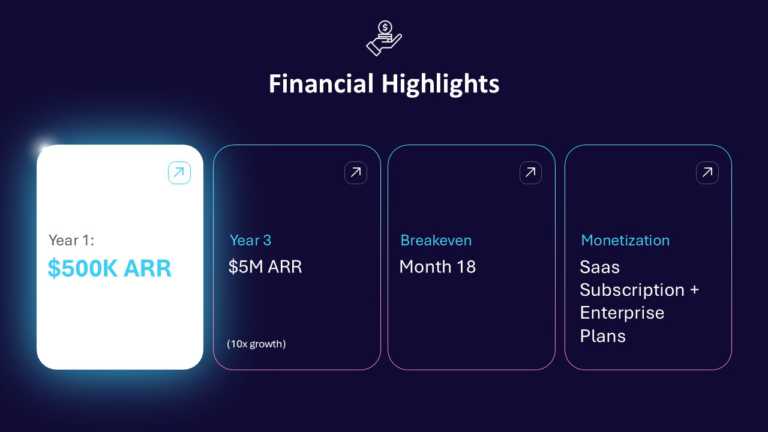 Financial Highlights

Year 1:
$500K ARR

Year 3
$5M ARR

(10x growth)

Breakeven
Month 18

Monetization
Saas Subscription + Enterprise Plans